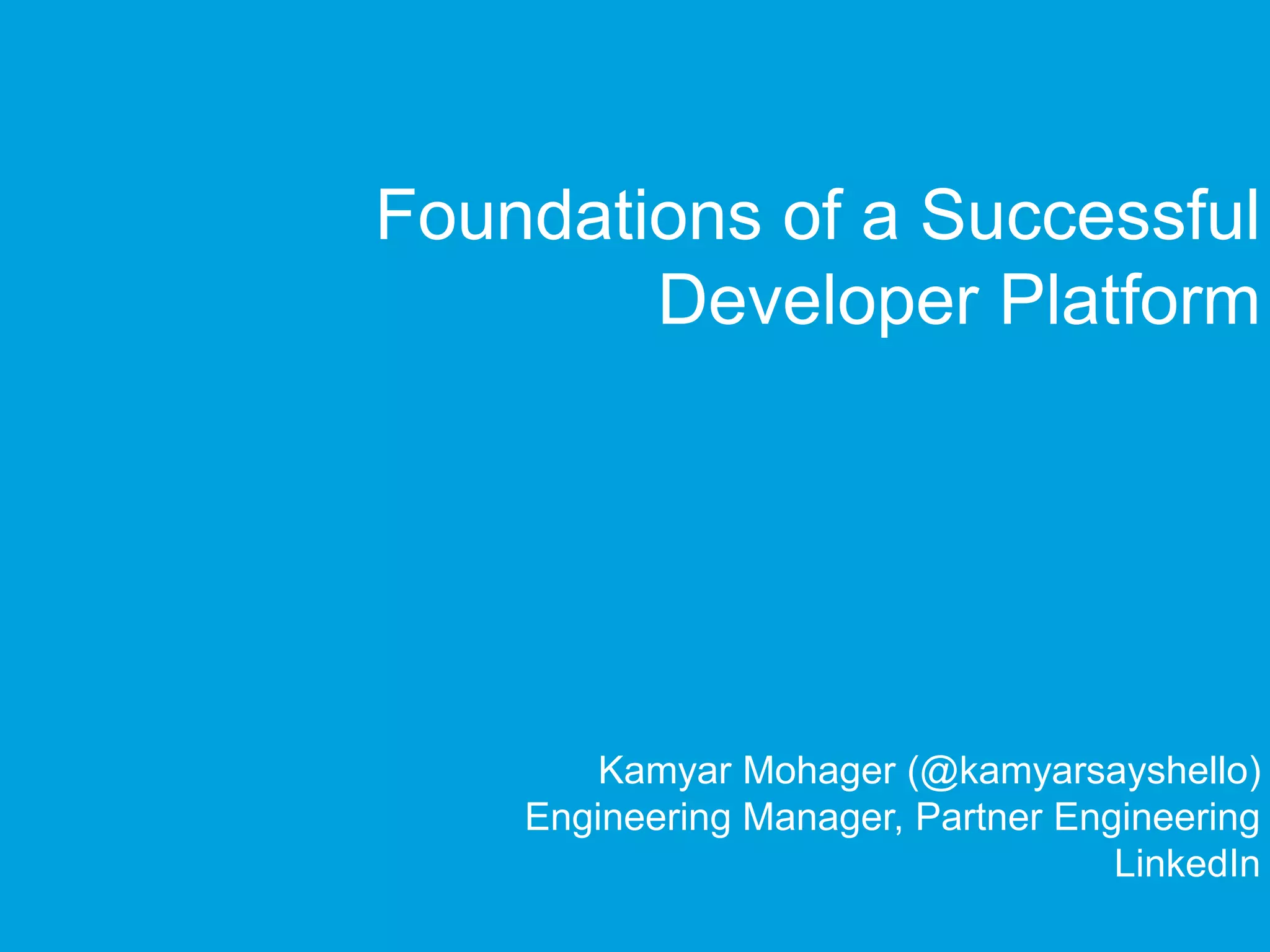 Foundations of a Successful Developer Platform

Kamyar Mohager (@kamyarsayshello)
Engineering Manager, Partner Engineering
LinkedIn